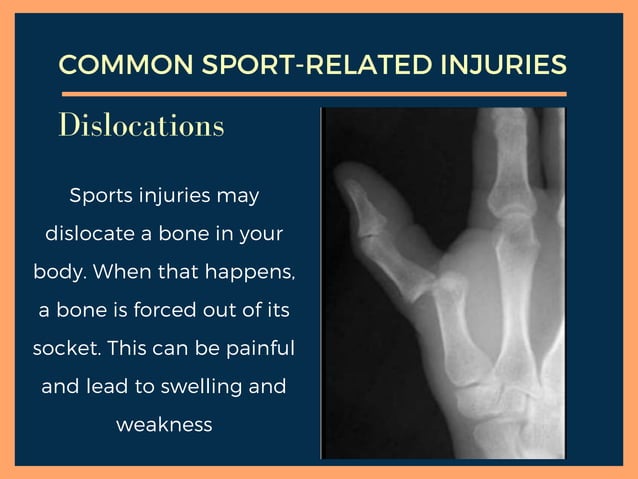 COMMON SPORT-RELATED INJURIES

Dislocations

Sports injuries may dislocate a bone in your body. When that happens, a bone is forced out of its socket. This can be painful and lead to swelling and weakness